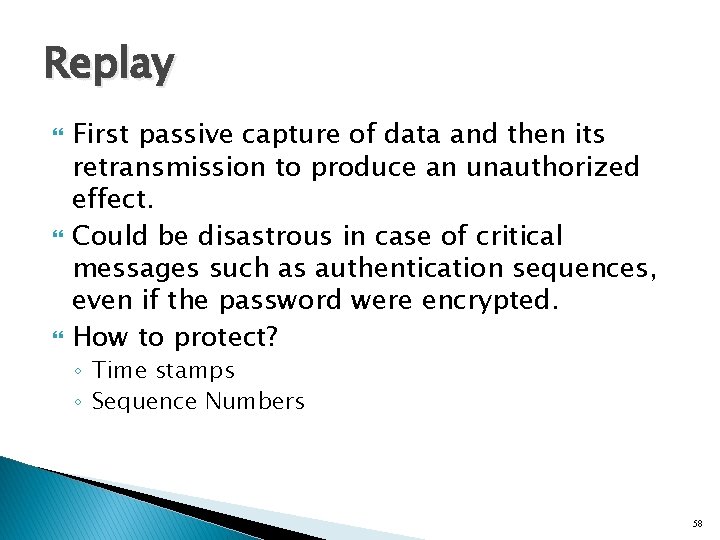 Replay

First passive capture of data and then its retransmission to produce an unauthorized effect.

Could be disastrous in case of critical messages such as authentication sequences, even if the password were encrypted.

How to protect?

◦ Time stamps
◦ Sequence Numbers

58